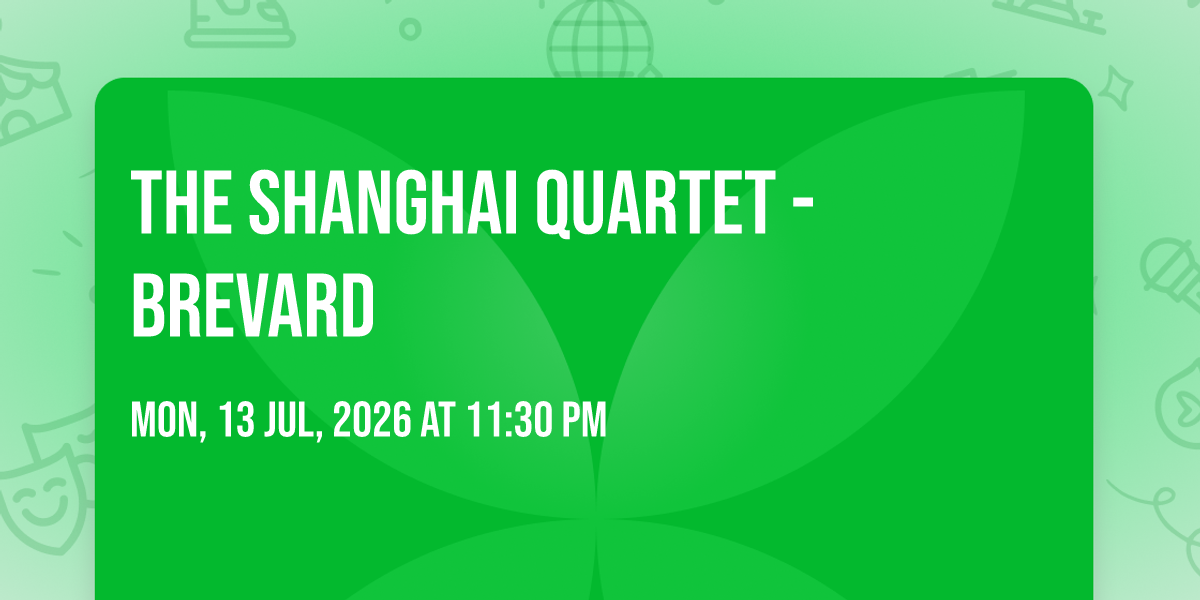 THE SHANGHAI QUARTET - BREVARD

MON, 13 JUL, 2026 AT 11:30 PM